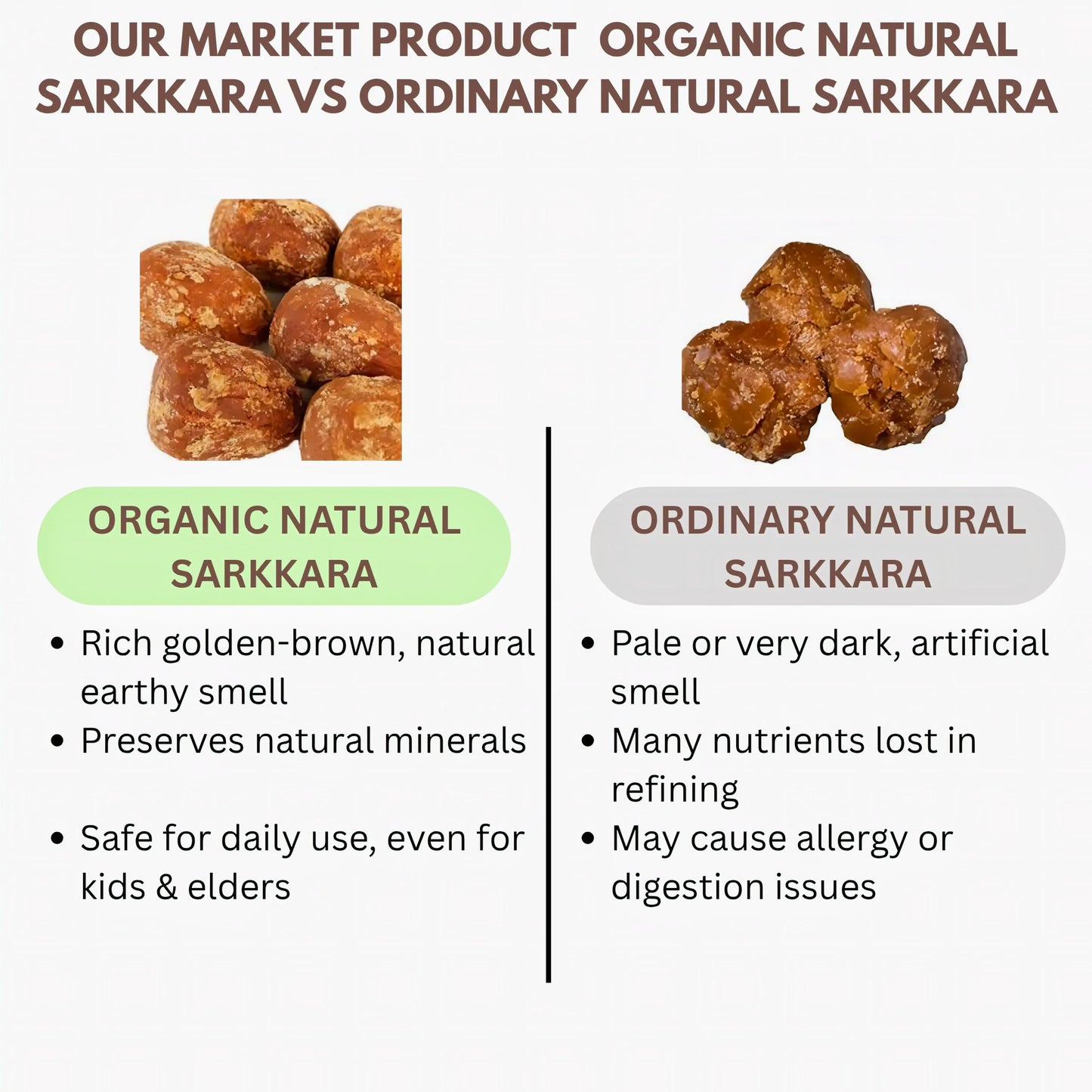 OUR MARKET PRODUCT ORGANIC NATURAL SARKKARA VS ORDINARY NATURAL SARKKARA

ORGANIC NATURAL SARKKARA

- Rich golden-brown, natural earthy smell
- Preserves natural minerals
- Safe for daily use, even for kids & elders

ORDINARY NATURAL SARKKARA

- Pale or very dark, artificial smell
- Many nutrients lost in refining
- May cause allergy or digestion issues